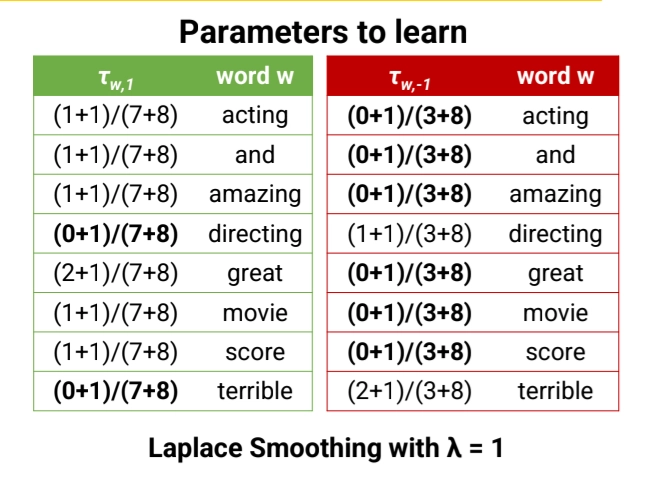 Parameters to learn

| $\tau_{w,1}$ | word w |
|---|---|
| (1+1)/(7+8) | acting |
| (1+1)/(7+8) | and |
| (1+1)/(7+8) | amazing |
| **(0+1)/(7+8)** | directing |
| (2+1)/(7+8) | great |
| (1+1)/(7+8) | movie |
| (1+1)/(7+8) | score |
| **(0+1)/(7+8)** | terrible |

| $\tau_{w,-1}$ | word w |
|---|---|
| **(0+1)/(3+8)** | acting |
| **(0+1)/(3+8)** | and |
| **(0+1)/(3+8)** | amazing |
| (1+1)/(3+8) | directing |
| **(0+1)/(3+8)** | great |
| **(0+1)/(3+8)** | movie |
| **(0+1)/(3+8)** | score |
| (2+1)/(3+8) | terrible |

Laplace Smoothing with $\lambda = 1$